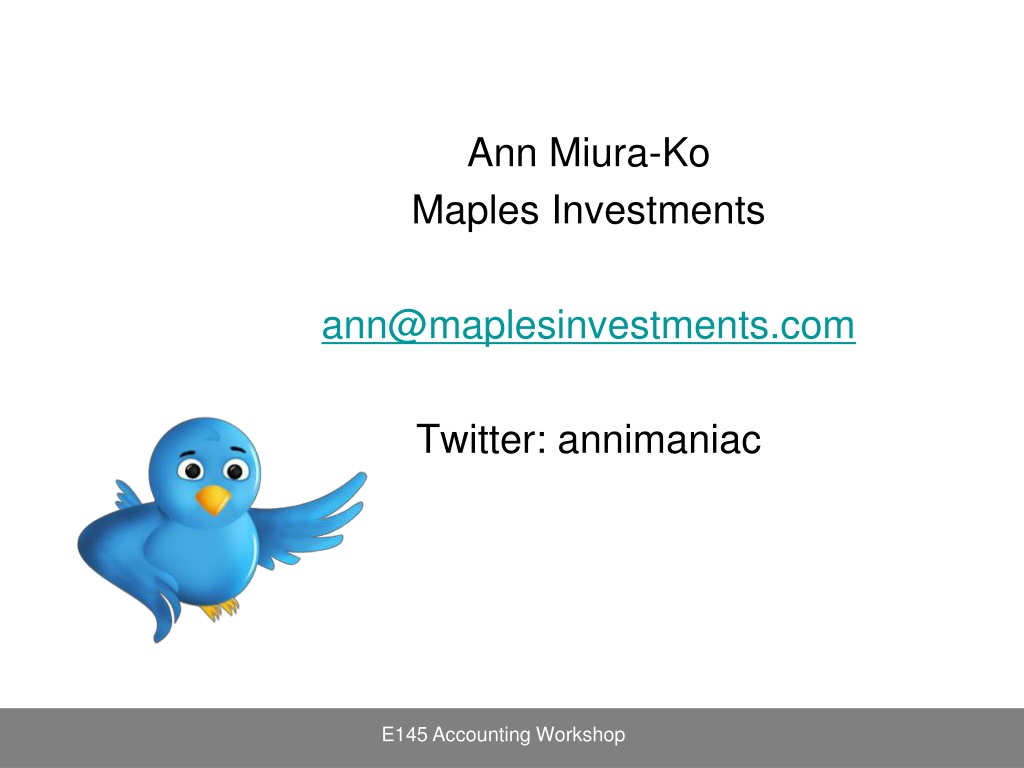 Ann Miura-Ko
Maples Investments

ann@maplesinvestments.com

Twitter: annimaniac

E145 Accounting Workshop